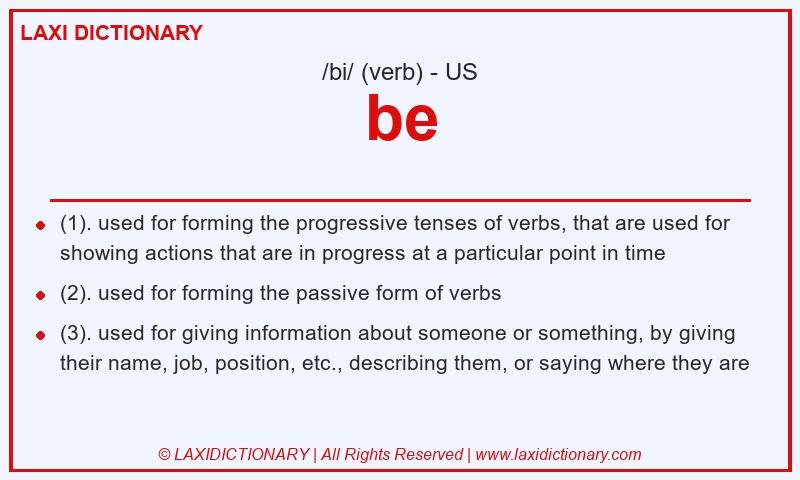 LAXI DICTIONARY

/bi/ (verb) - US

be

- (1). used for forming the progressive tenses of verbs, that are used for showing actions that are in progress at a particular point in time
- (2). used for forming the passive form of verbs
- (3). used for giving information about someone or something, by giving their name, job, position, etc., describing them, or saying where they are

© LAXIDICTIONARY | All Rights Reserved | www.laxidictionary.com